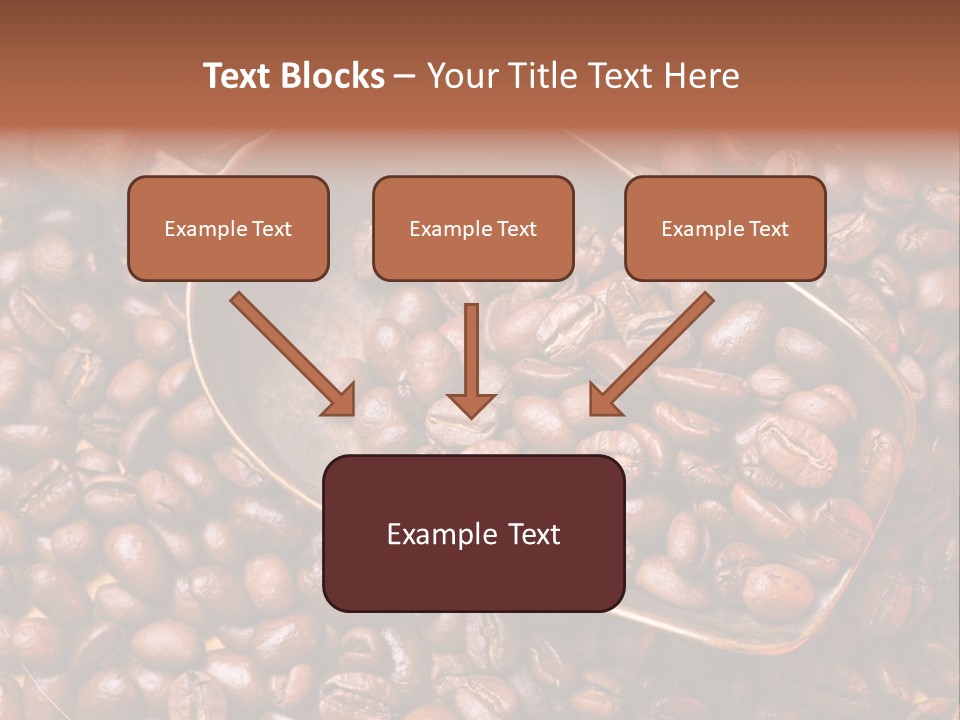 Text Blocks – Your Title Text Here

Example Text

Example Text

Example Text

Example Text